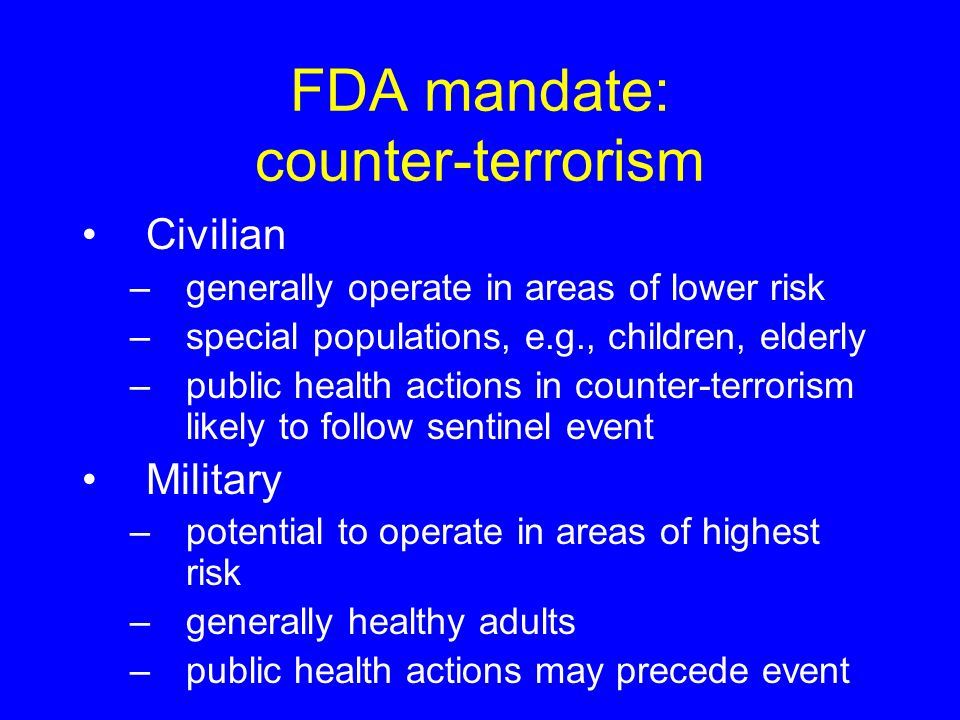 FDA mandate:
counter-terrorism

• Civilian
– generally operate in areas of lower risk
– special populations, e.g., children, elderly
– public health actions in counter-terrorism likely to follow sentinel event

• Military
– potential to operate in areas of highest risk
– generally healthy adults
– public health actions may precede event